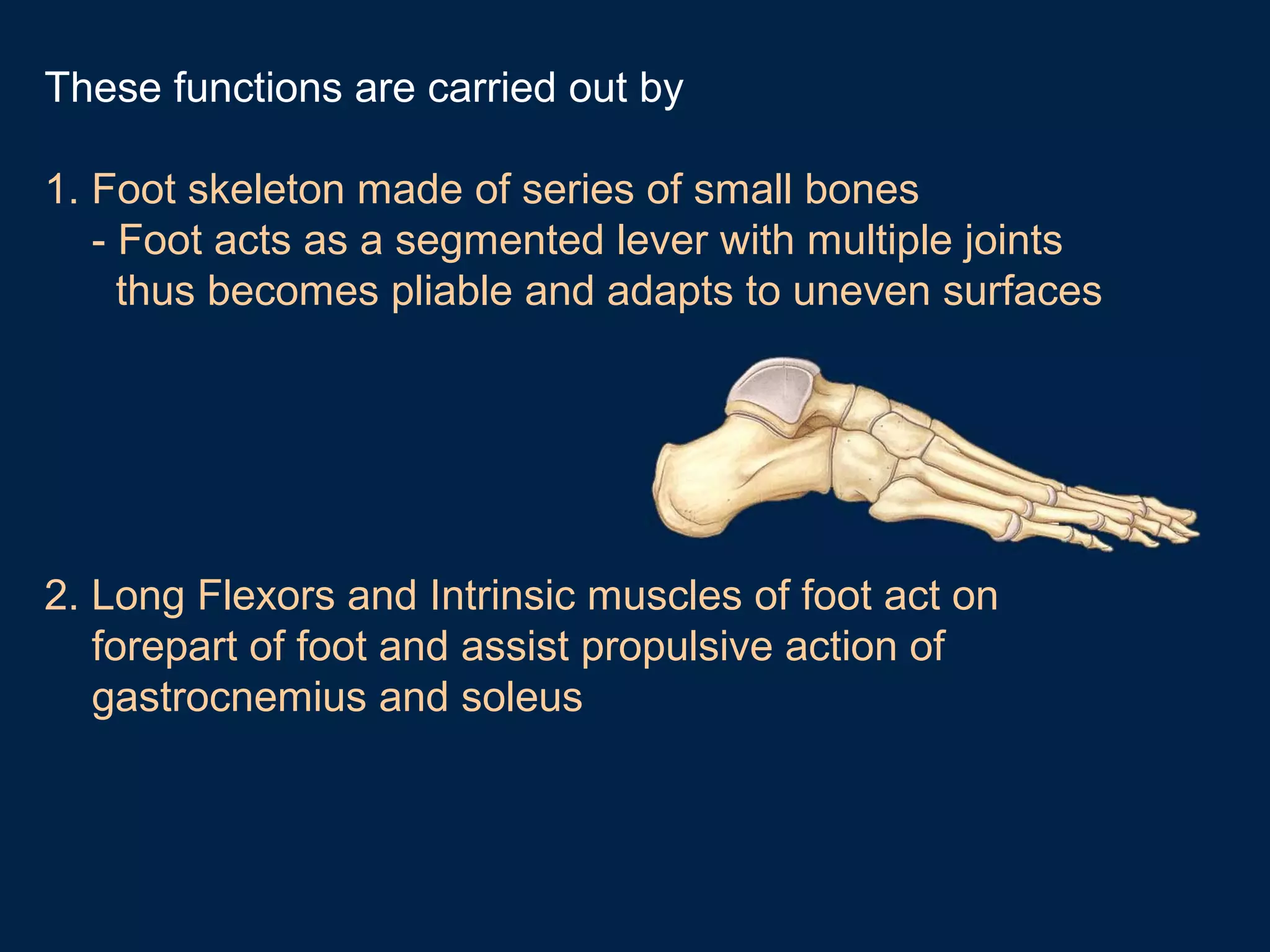 These functions are carried out by

1. Foot skeleton made of series of small bones
- Foot acts as a segmented lever with multiple joints thus becomes pliable and adapts to uneven surfaces

2. Long Flexors and Intrinsic muscles of foot act on forepart of foot and assist propulsive action of gastrocnemius and soleus